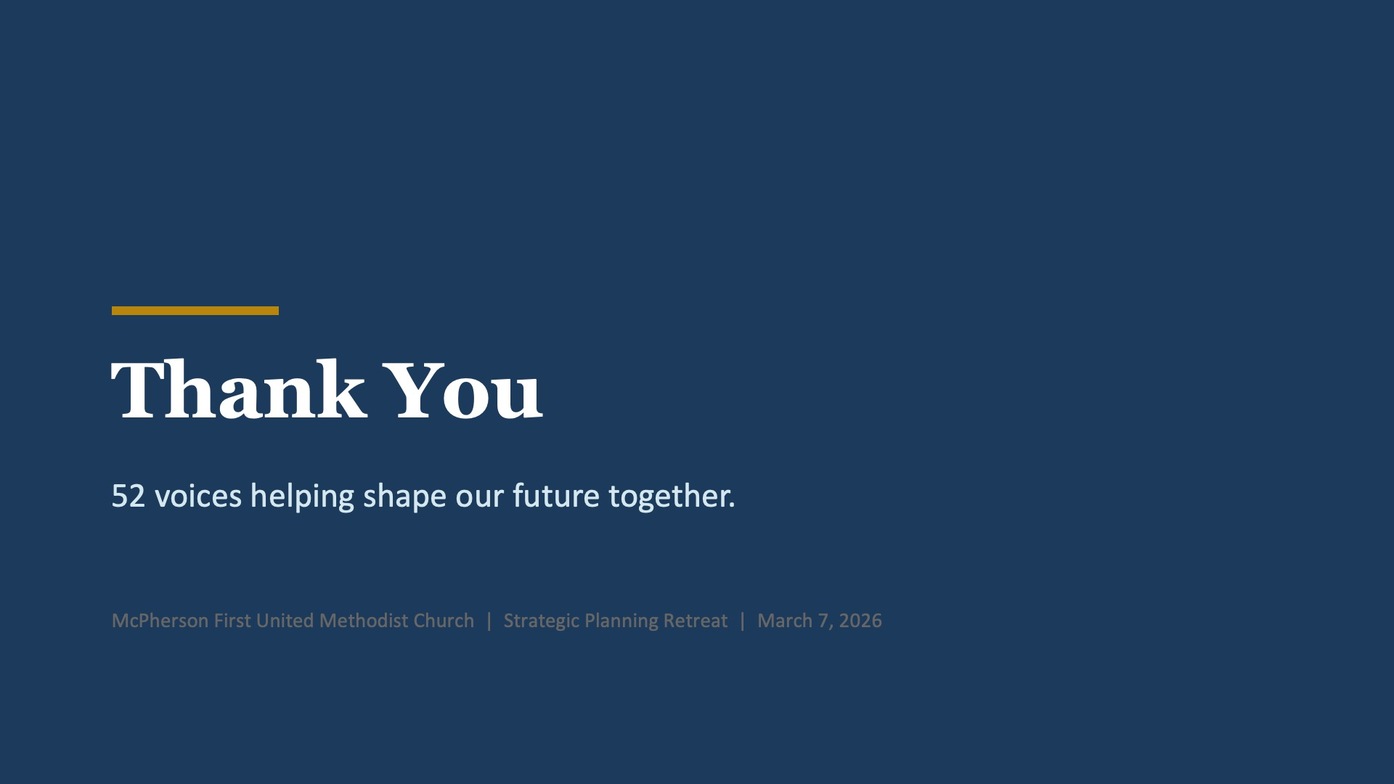 Thank You

52 voices helping shape our future together.

McPherson First United Methodist Church | Strategic Planning Retreat | March 7, 2026